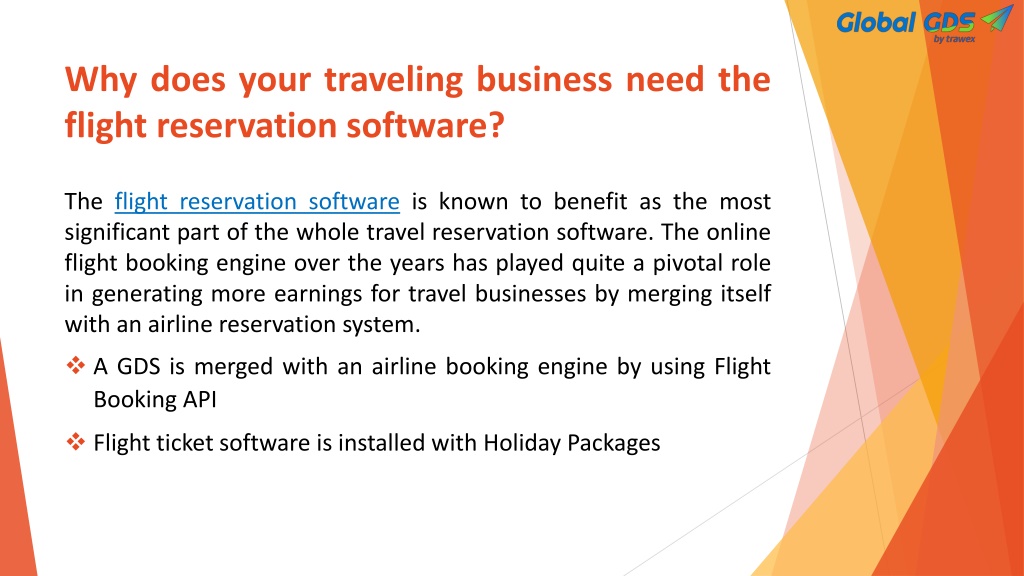 Global GDS
by trawex

Why does your traveling business need the flight reservation software?

The flight reservation software is known to benefit as the most significant part of the whole travel reservation software. The online flight booking engine over the years has played quite a pivotal role in generating more earnings for travel businesses by merging itself with an airline reservation system.

❖ A GDS is merged with an airline booking engine by using Flight Booking API

❖ Flight ticket software is installed with Holiday Packages